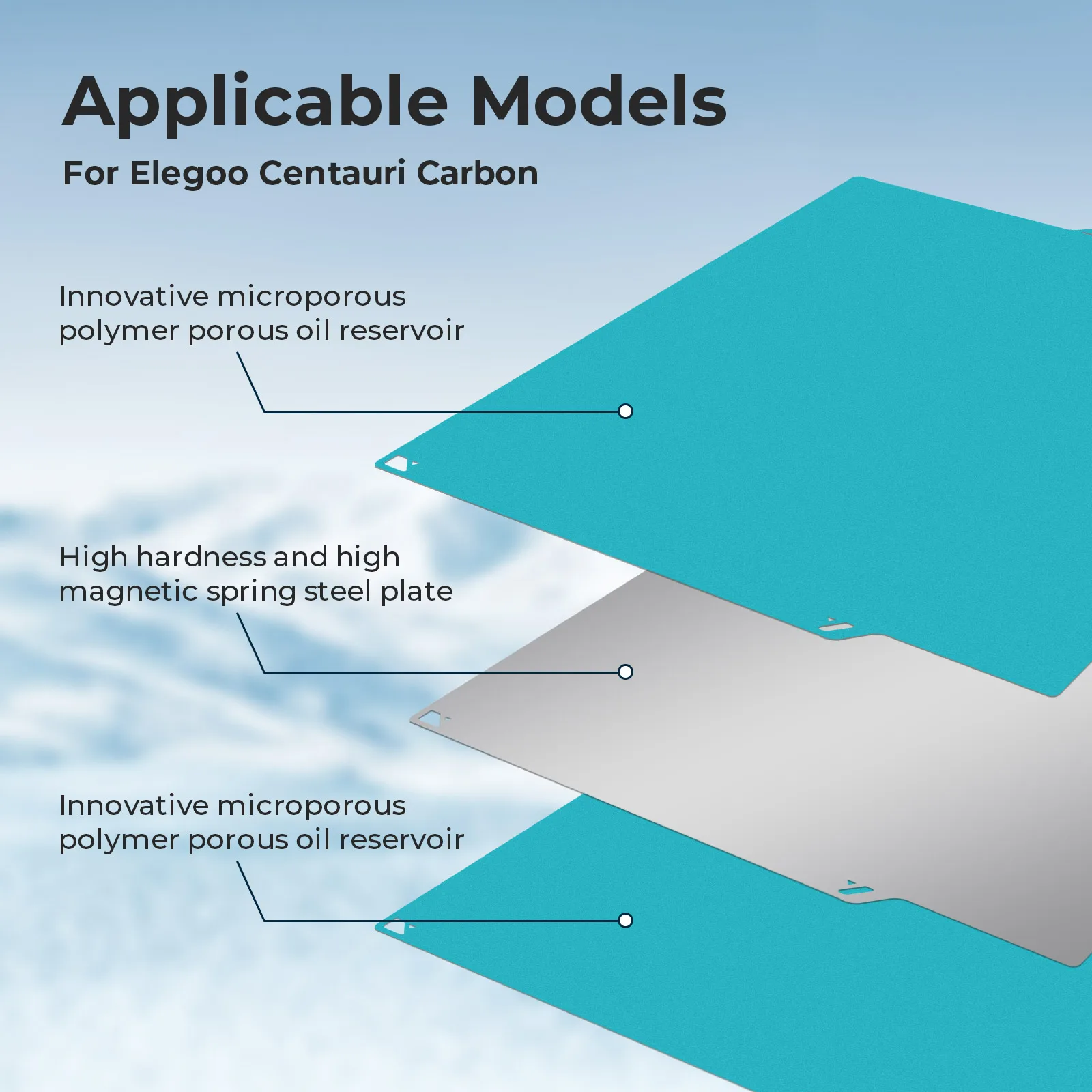 Applicable Models

For Elegoo Centauri Carbon

Innovative microporous polymer porous oil reservoir

High hardness and high magnetic spring steel plate

Innovative microporous polymer porous oil reservoir